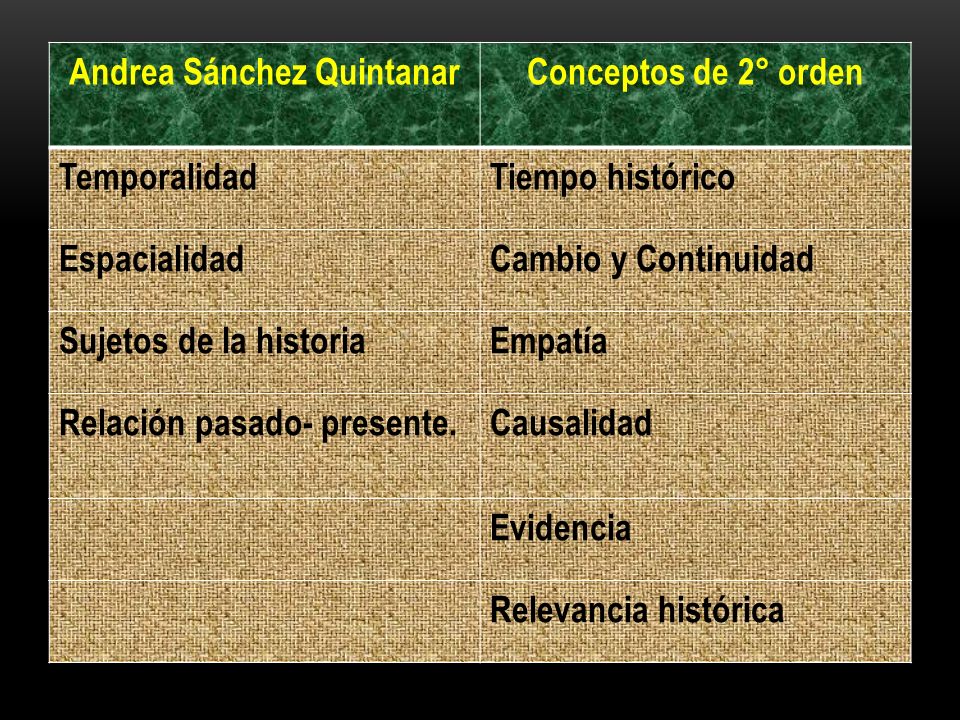 | Andrea Sánchez Quintanar | Conceptos de 2° orden |
|---|---|
| Temporalidad | Tiempo histórico |
| Espacialidad | Cambio y Continuidad |
| Sujetos de la historia | Empatía |
| Relación pasado- presente. | Causalidad |
| | Evidencia |
| | Relevancia histórica |